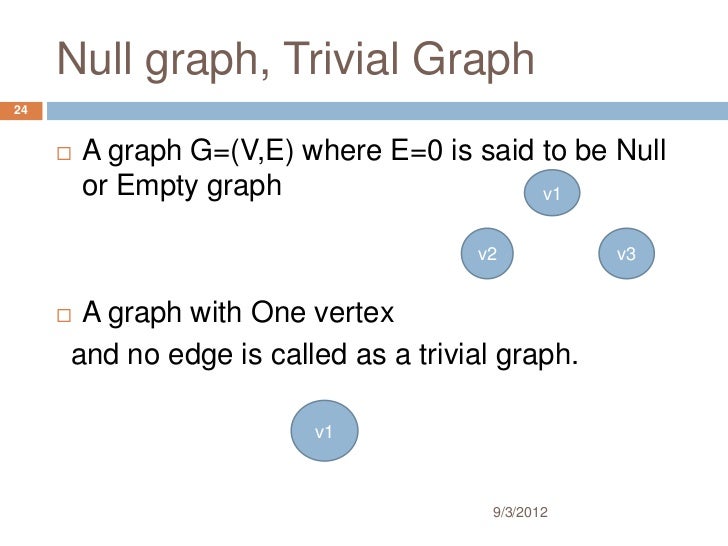 Null graph, Trivial Graph

24

□ A graph G=(V,E) where E=0 is said to be Null or Empty graph

v1

v2

v3

□ A graph with One vertex
and no edge is called as a trivial graph.

v1

9/3/2012